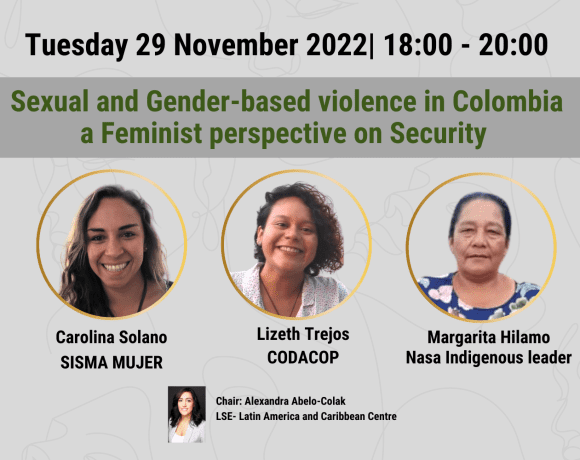 Tuesday 29 November 2022| 18:00 - 20:00

Sexual and Gender-based violence in Colombia a Feminist perspective on Security

Carolina Solano
SISMA MUJER

Lizeth Trejos
CODACOP

Margarita Hilamo
Nasa Indigenous leader

Chair: Alexandra Abelo-Colak
LSE- Latin America and Caribbean Centre